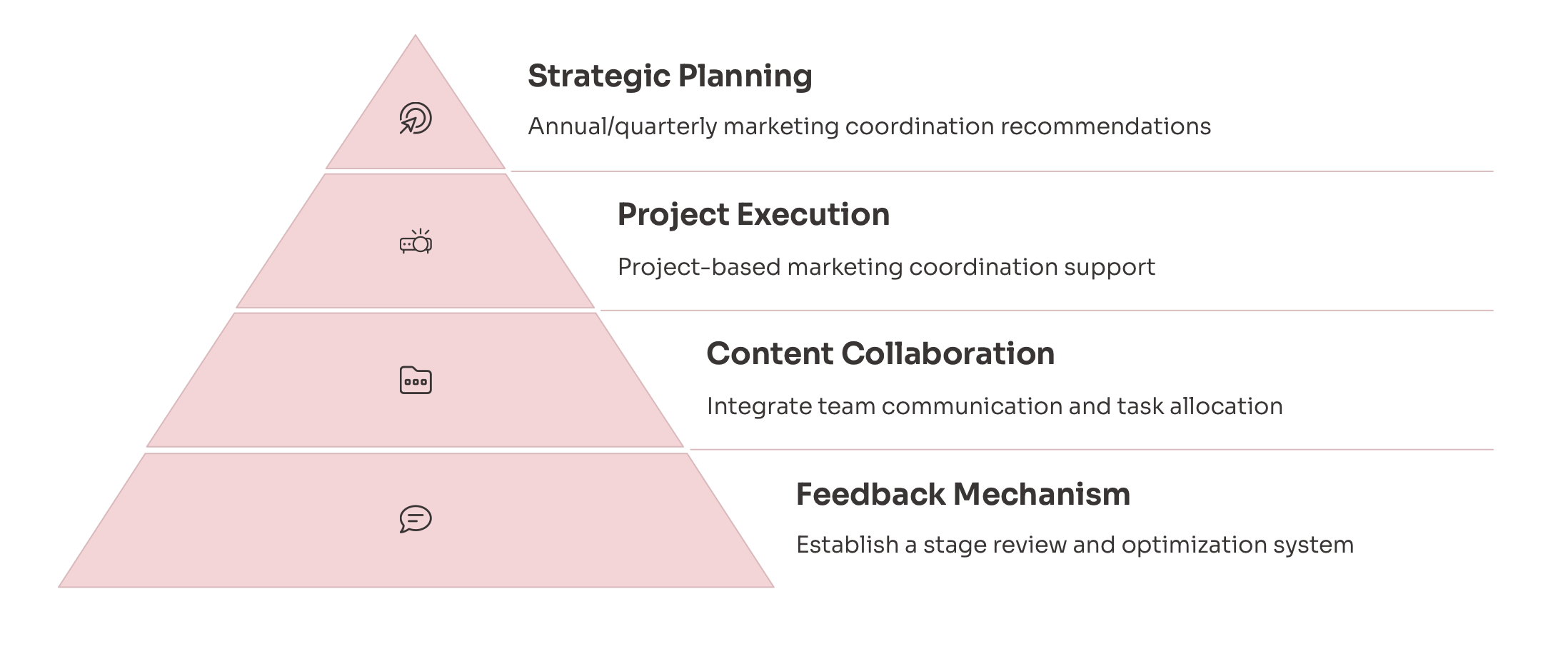 Strategic Planning

Annual/quarterly marketing coordination recommendations

Project Execution

Project-based marketing coordination support

Content Collaboration

Integrate team communication and task allocation

Feedback Mechanism

Establish a stage review and optimization system